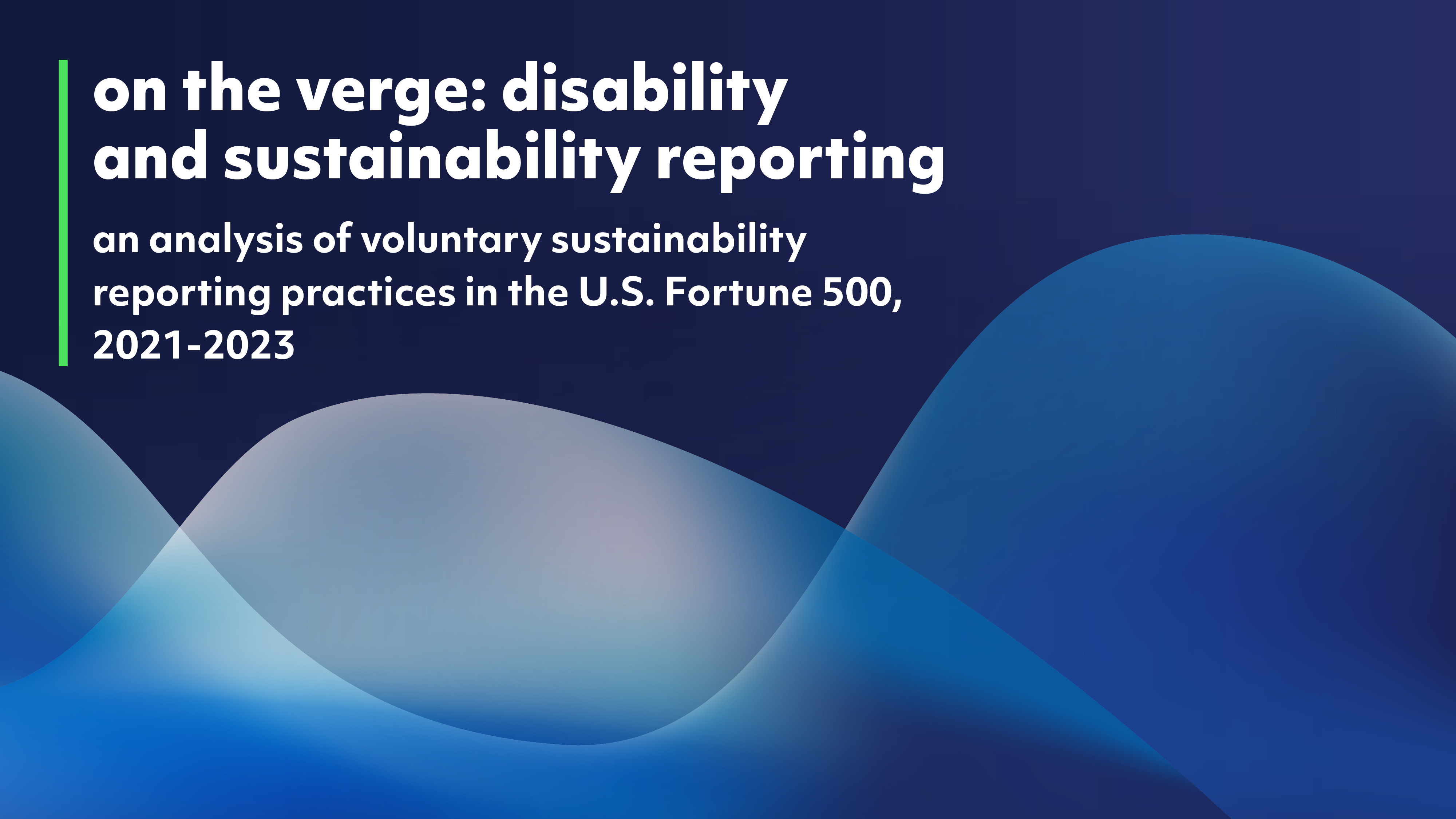 on the verge: disability and sustainability reporting

an analysis of voluntary sustainability reporting practices in the U.S. Fortune 500, 2021-2023